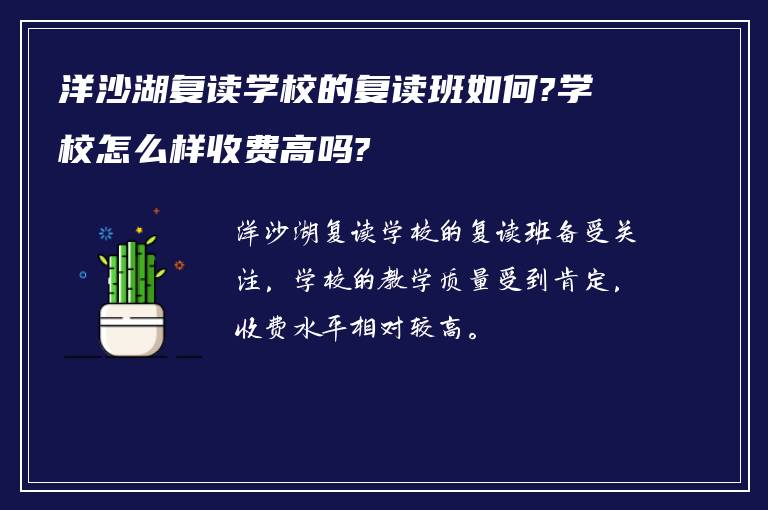 洋沙湖复读学校的复读班如何?学校怎么样收费高吗?

洋沙湖复读学校的复读班备受关注，学校的教学质量受到肯定，收费水平相对较高。